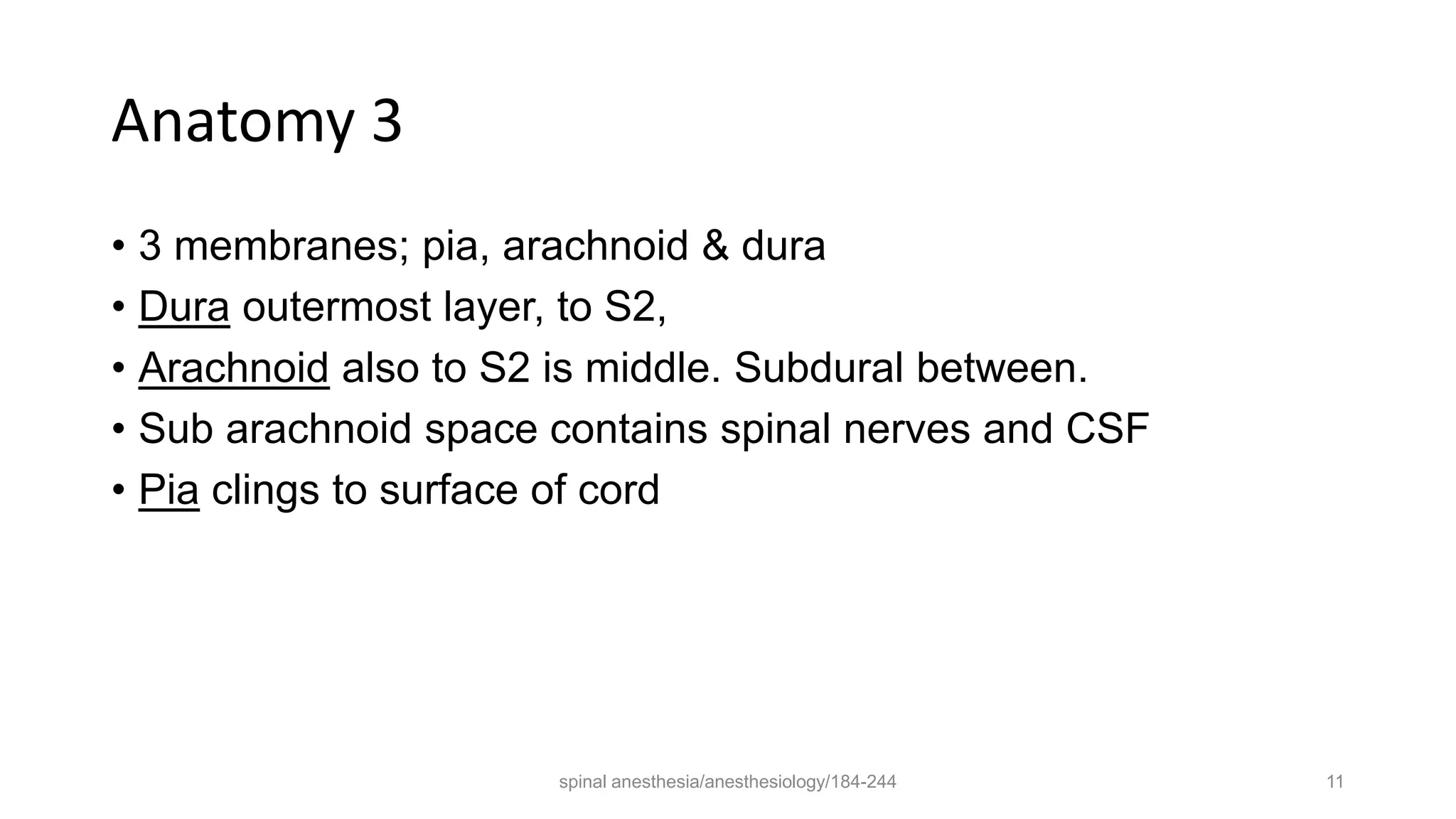 Anatomy 3

• 3 membranes; pia, arachnoid & dura
• Dura outermost layer, to S2,
• Arachnoid also to S2 is middle. Subdural between.
• Sub arachnoid space contains spinal nerves and CSF
• Pia clings to surface of cord

spinal anesthesia/anesthesiology/184-244

11